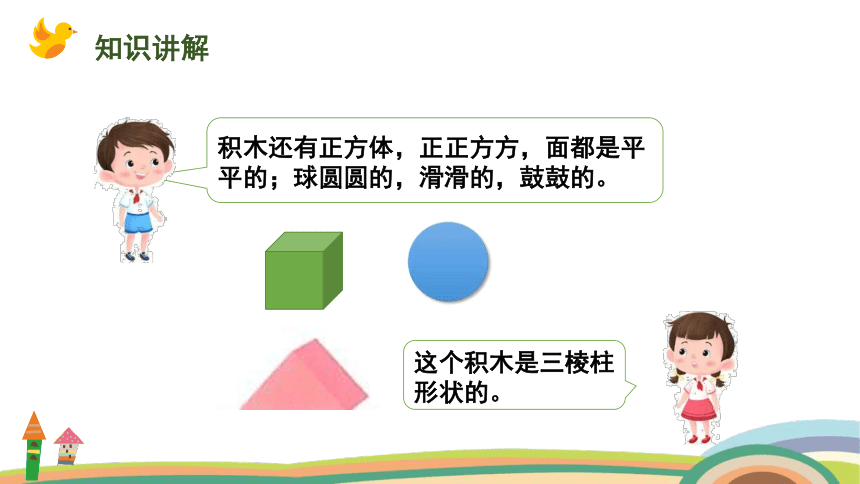 知识讲解

积木还有正方体，正正方方，面都是平平的；球圆圆的，滑滑的，鼓鼓的。

这个积木是三棱柱形状的。